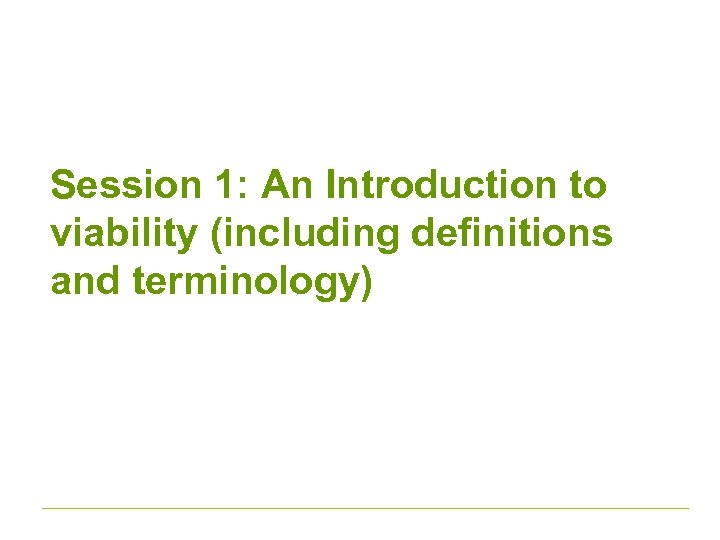 Session 1: An Introduction to viability (including definitions and terminology)